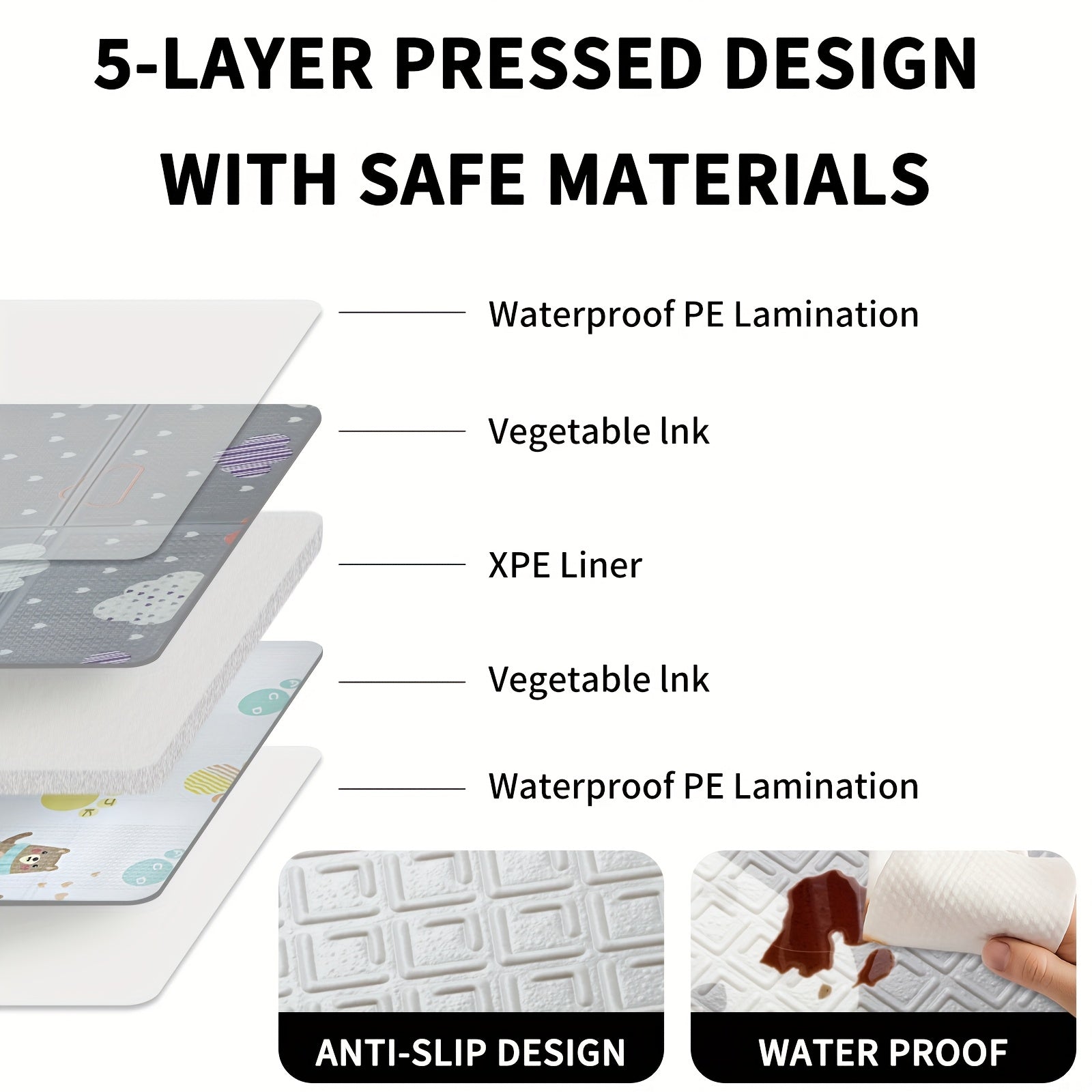 5-LAYER PRESSED DESIGN WITH SAFE MATERIALS

Waterproof PE Lamination

Vegetable lnk

XPE Liner

Vegetable lnk

Waterproof PE Lamination

ANTI-SLIP DESIGN

WATER PROOF